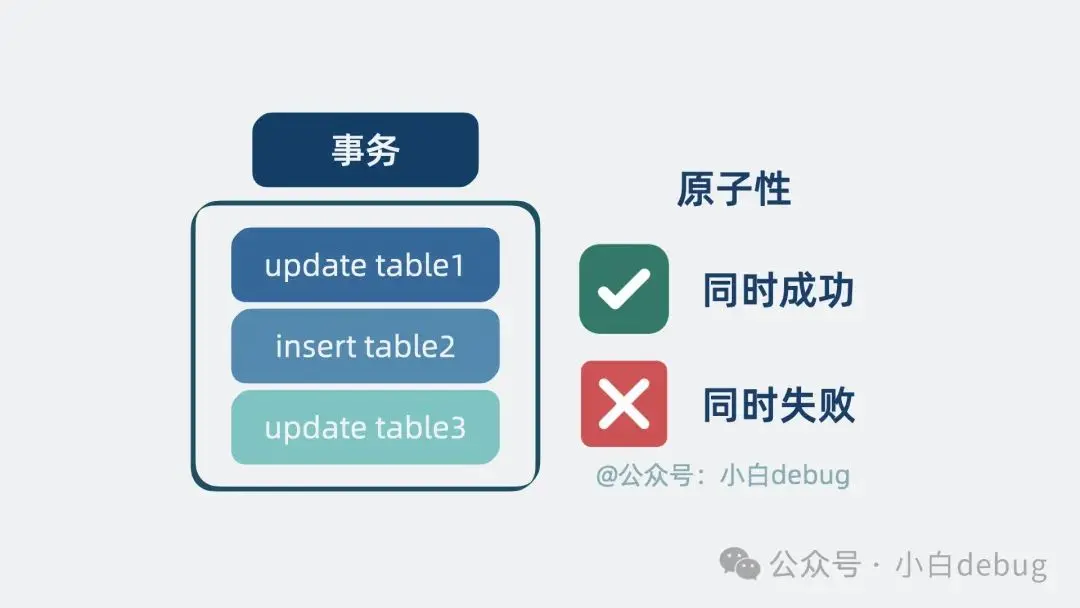 事务

update table1

insert table2

update table3

原子性

同时成功

同时失败

@公众号：小白debug

公众号 · 小白debug